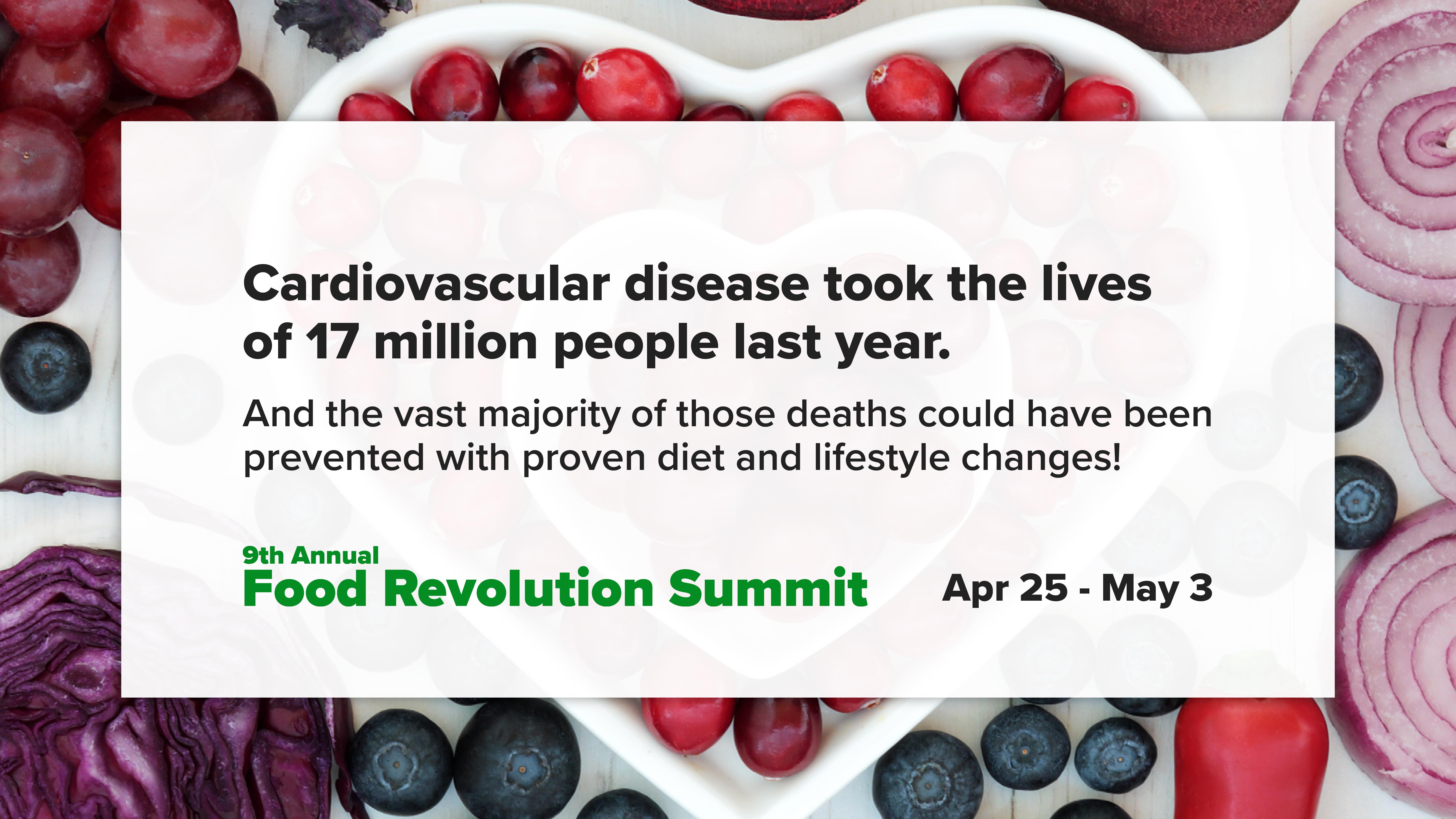 Cardiovascular disease took the lives of 17 million people last year.

And the vast majority of those deaths could have been prevented with proven diet and lifestyle changes!

9th Annual
Food Revolution Summit

Apr 25 - May 3